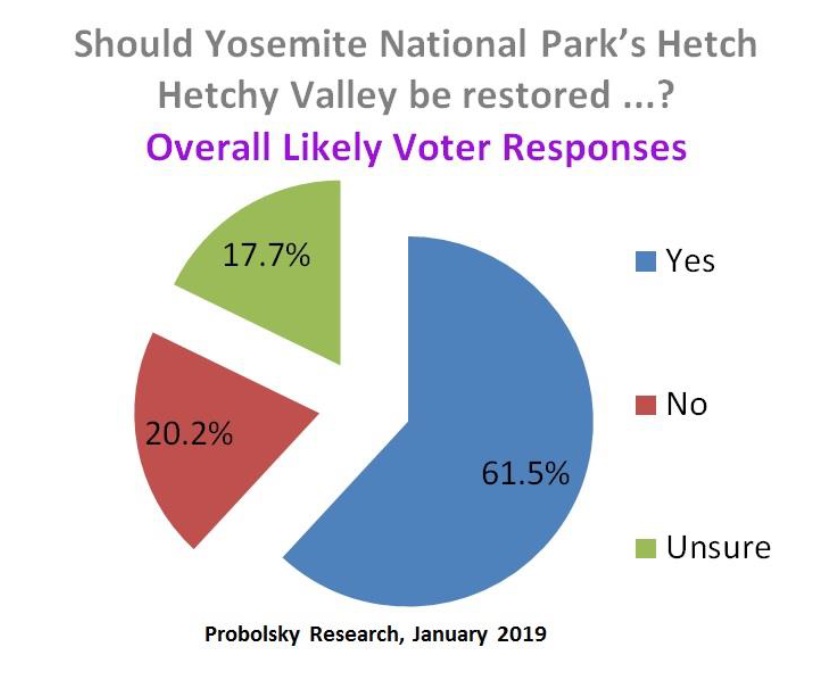 Should Yosemite National Park's Hetch Hetchy Valley be restored ...?

Overall Likely Voter Responses

17.7%

20.2%

61.5%

Yes

No

Unsure

Probolsky Research, January 2019